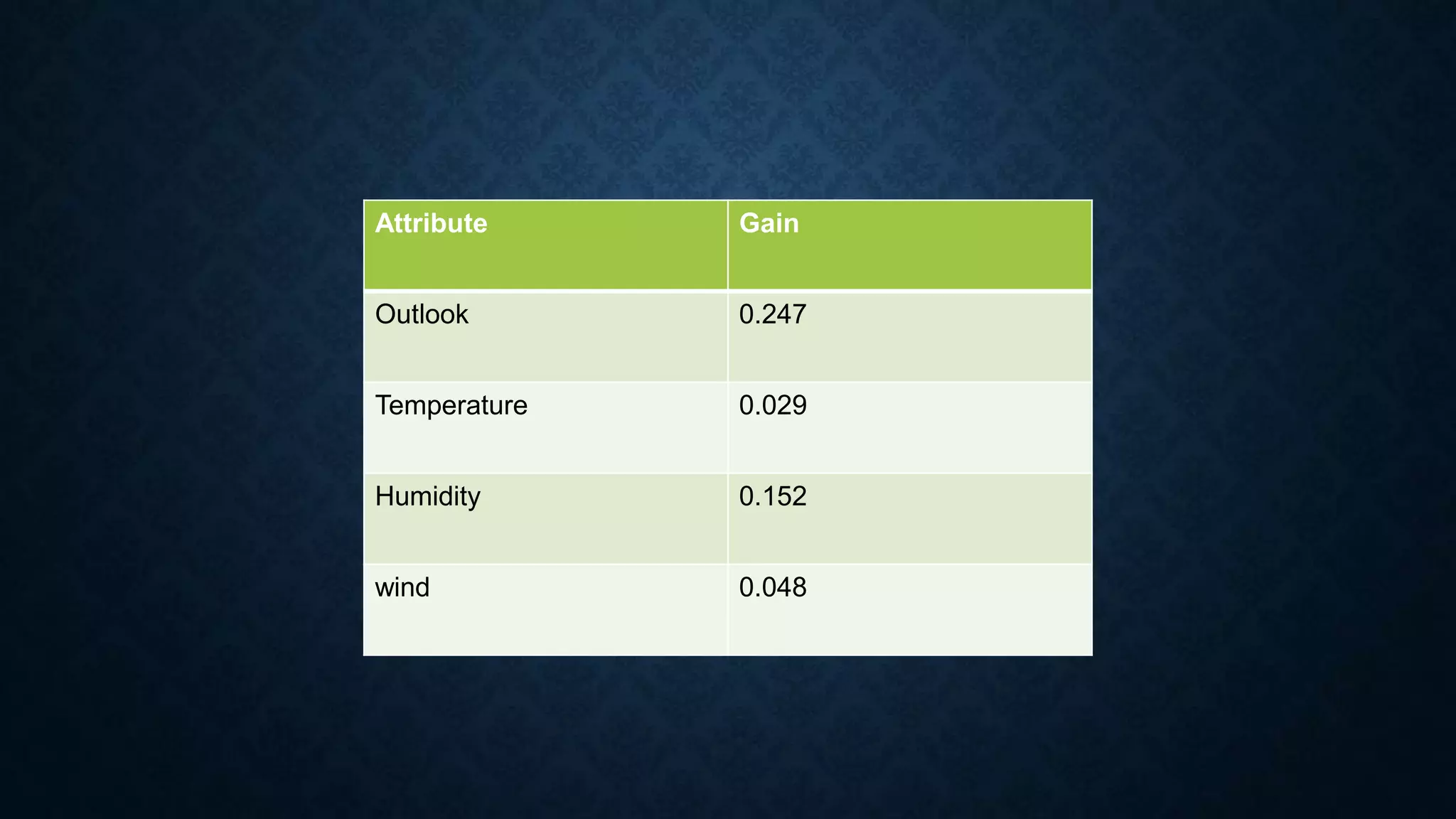 | Attribute | Gain |
|---|---|
| Outlook | 0.247 |
| Temperature | 0.029 |
| Humidity | 0.152 |
| wind | 0.048 |